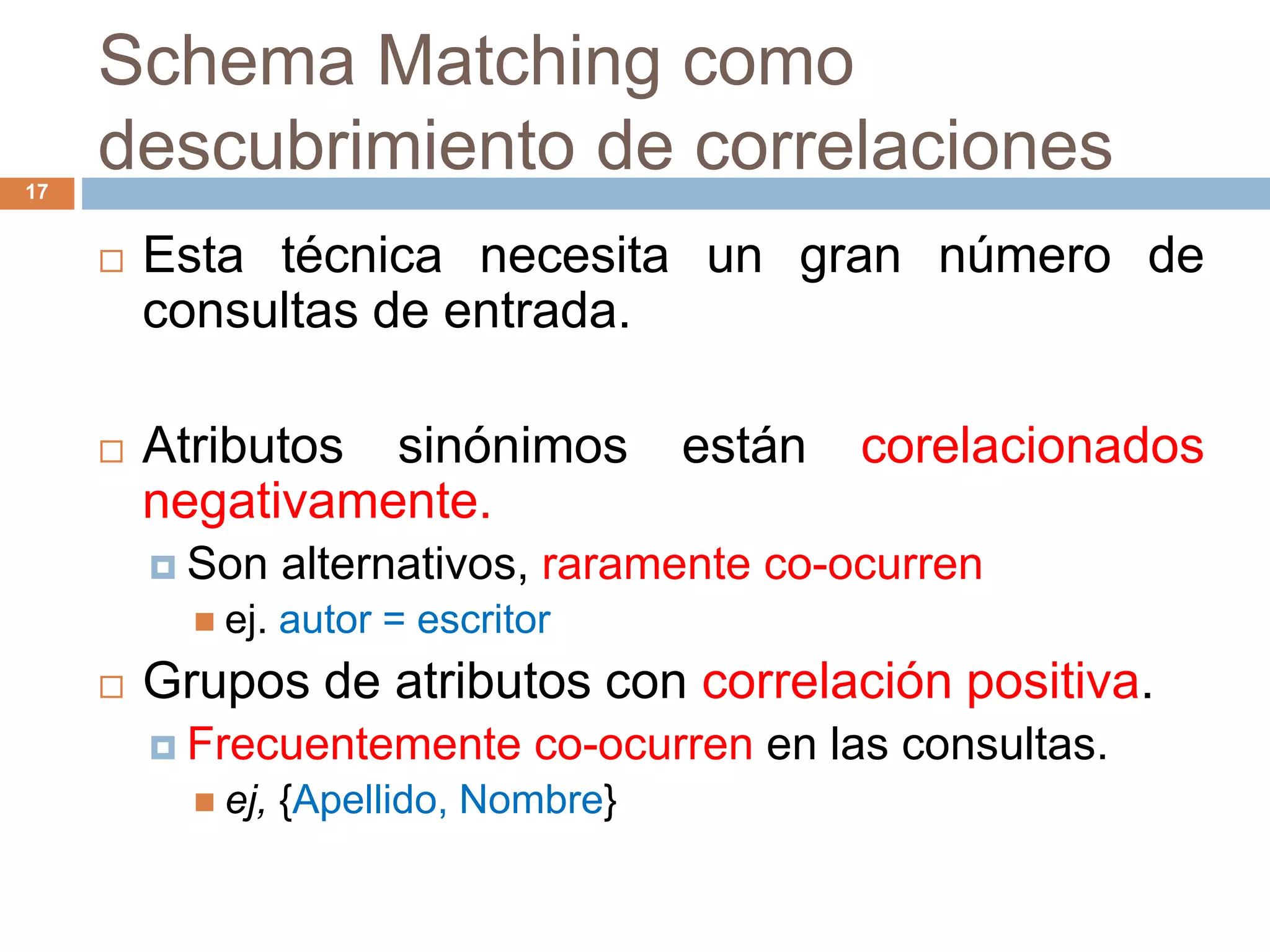 Schema Matching como descubrimiento de correlaciones

17

Esta técnica necesita un gran número de consultas de entrada.

Atributos sinónimos están corelacionados negativamente.

Son alternativos, raramente co-ocurren

ej. autor = escritor

Grupos de atributos con correlación positiva.

Frecuentemente co-ocurren en las consultas.

ej, {Apellido, Nombre}